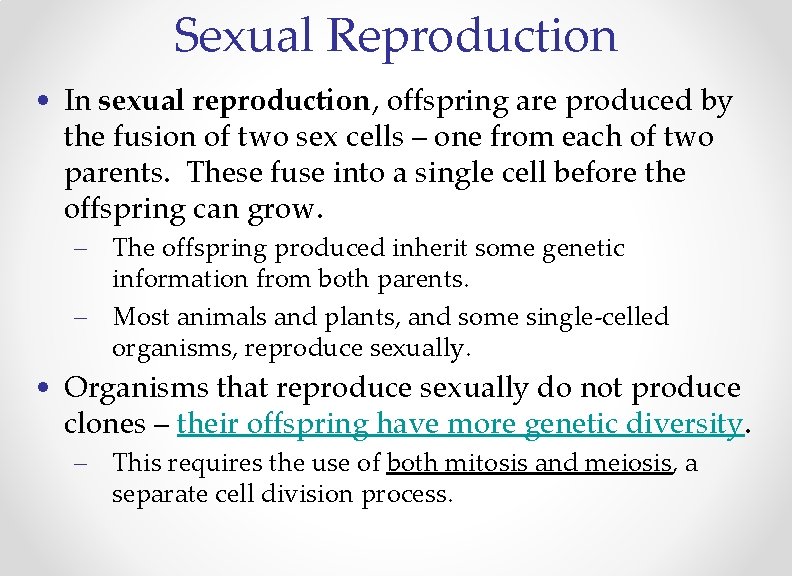 Sexual Reproduction

• In sexual reproduction, offspring are produced by the fusion of two sex cells – one from each of two parents. These fuse into a single cell before the offspring can grow.

– The offspring produced inherit some genetic information from both parents.

– Most animals and plants, and some single-celled organisms, reproduce sexually.

• Organisms that reproduce sexually do not produce clones – their offspring have more genetic diversity.

– This requires the use of both mitosis and meiosis, a separate cell division process.